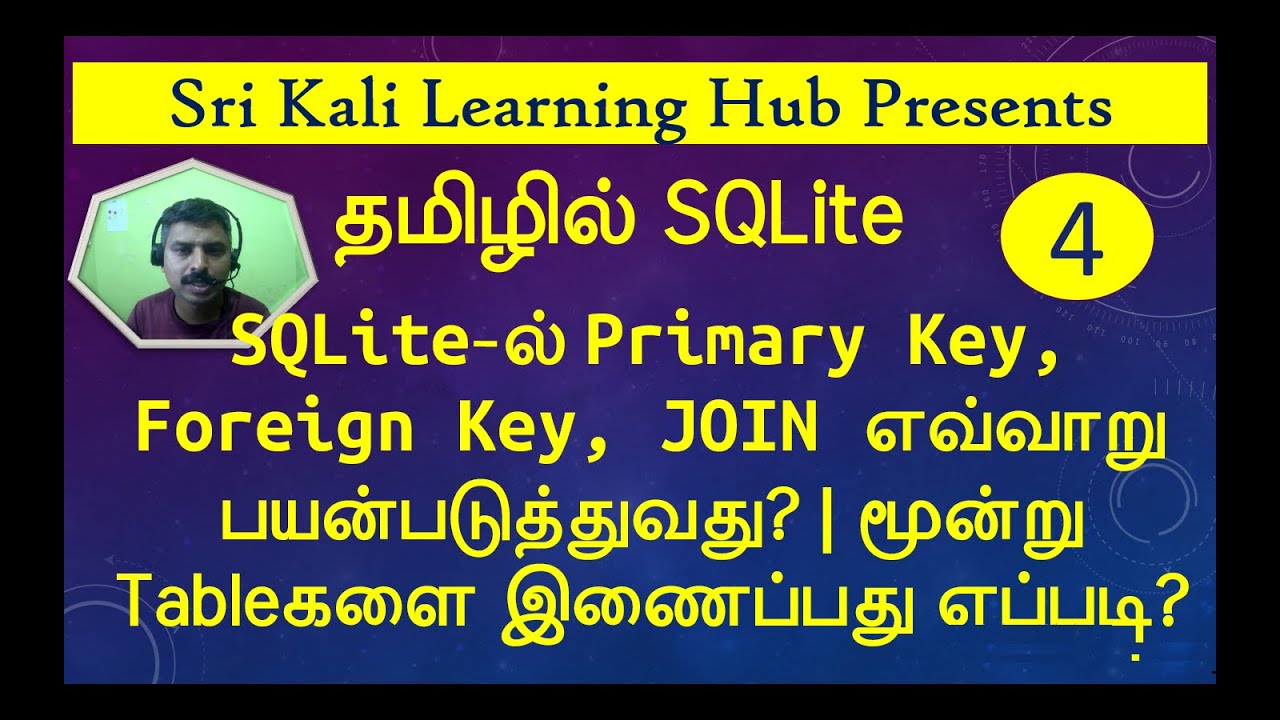 Sri Kali Learning Hub Presents

தமிழில் SQLite

4

SQLite-ல் Primary Key, Foreign Key, JOIN எவ்வாறு பயன்படுத்துவது? | மூன்று Tableகளை இணைப்பது எப்படி?